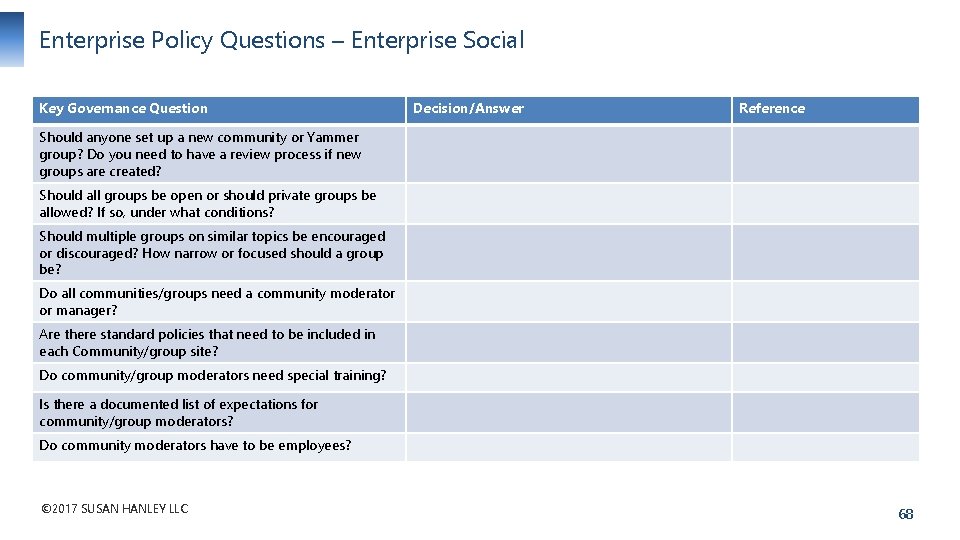 Enterprise Policy Questions – Enterprise Social

| Key Governance Question | Decision/Answer | Reference |
|---|---|---|
| Should anyone set up a new community or Yammer group? Do you need to have a review process if new groups are created? | | |
| Should all groups be open or should private groups be allowed? If so, under what conditions? | | |
| Should multiple groups on similar topics be encouraged or discouraged? How narrow or focused should a group be? | | |
| Do all communities/groups need a community moderator or manager? | | |
| Are there standard policies that need to be included in each Community/group site? | | |
| Do community/group moderators need special training? | | |
| Is there a documented list of expectations for community/group moderators? | | |
| Do community moderators have to be employees? | | |

©2017 SUSAN HANLEY LLC

68